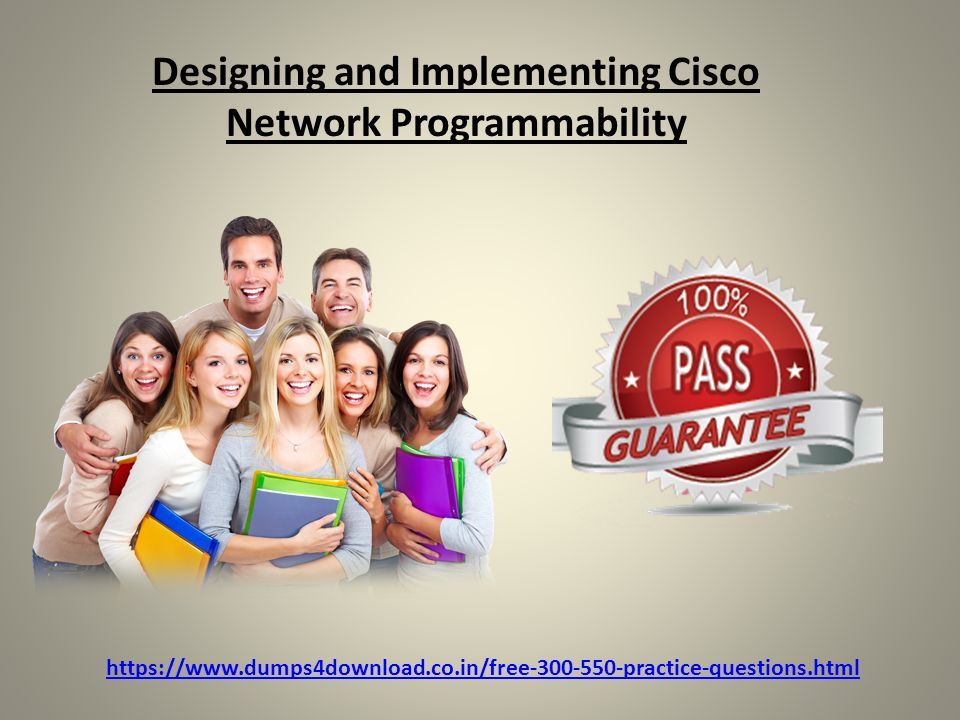 Designing and Implementing Cisco Network Programmability

100%
PASS
GUARANTEE

https://www.dumps4download.co.in/free-300-550-practice-questions.html